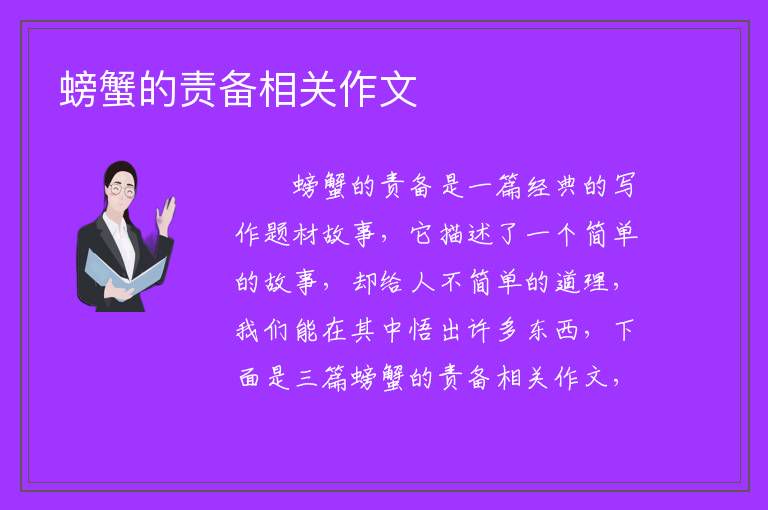 螃蟹的责备相关作文

螃蟹的责备是一篇经典的写作题材故事，它描述了一个简单的故事，却给人不简单的道理，我们能在其中悟出许多东西，下面是三篇螃蟹的责备相关作文，